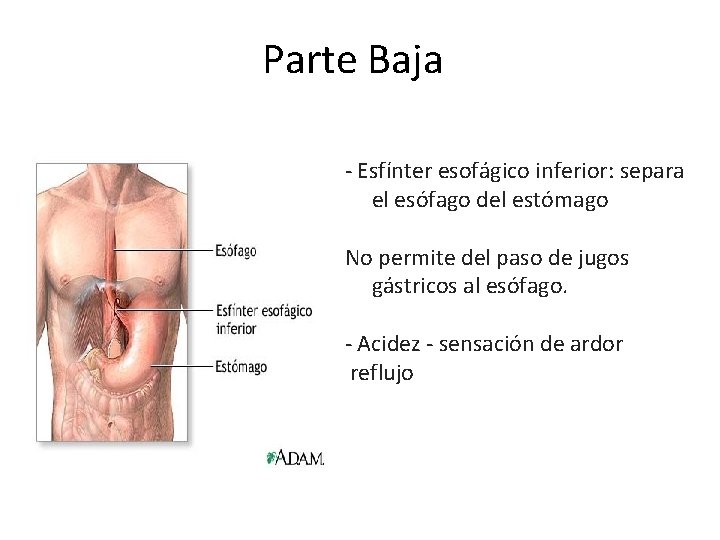 Parte Baja

Esófago

Esfínter esofágico inferior

Estómago

ADAM.

- Esfínter esofágico inferior: separa el esófago del estómago

No permite del paso de jugos gástricos al esófago.

- Acidez - sensación de ardor reflujo